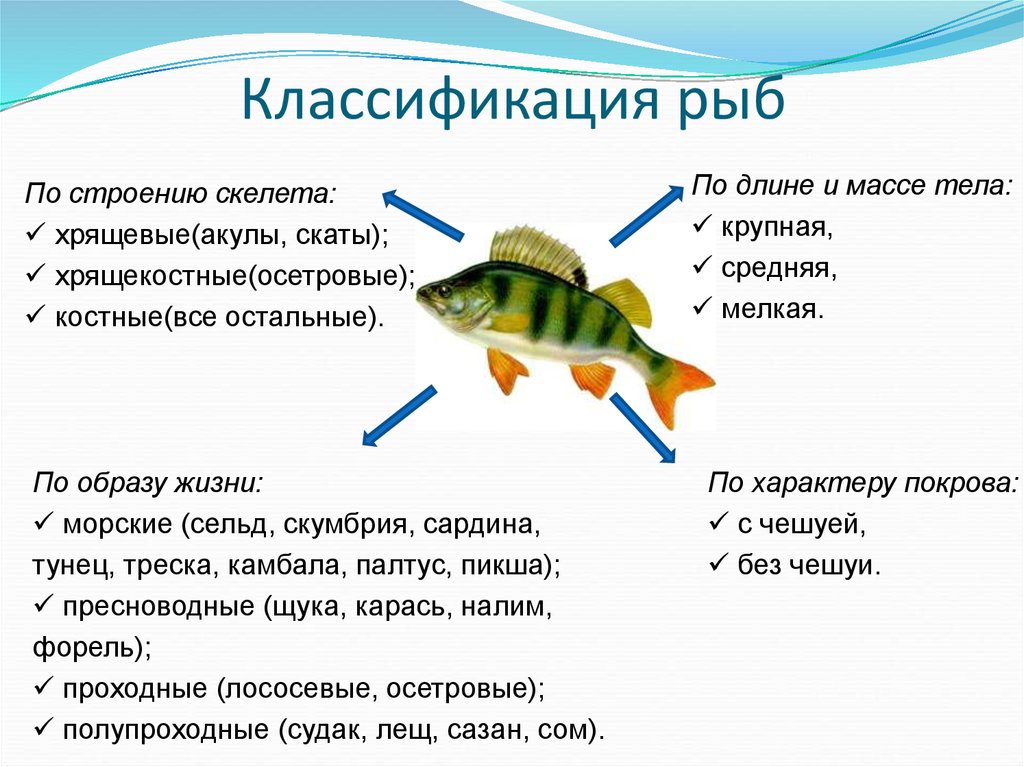 Классификация рыб

По строению скелета:
✓ хрящевые(акулы, скаты);
✓ хрящекостные(осетровые);
✓ костные(все остальные).

По длине и массе тела:
✓ крупная,
✓ средняя,
✓ мелкая.

По образу жизни:
✓ морские (сельд, скумбрия, сардина, тунец, треска, камбала, палтус, пикша);
✓ пресноводные (щука, карась, налим, форель);
✓ проходные (лососевые, осетровые);
✓ полупроходные (судак, лещ, сазан, сом).

По характеру покрова:
✓ с чешуей,
✓ без чешуи.